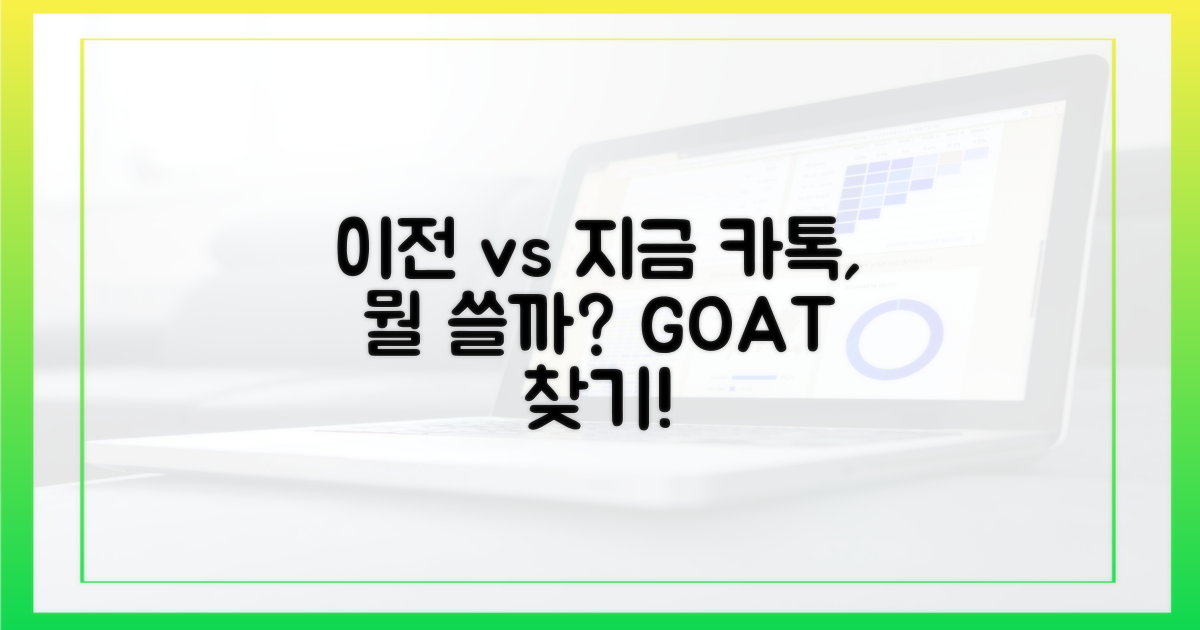 이전 vs 지금 카톡, 뭘 쓸까? GOAT 찾기!